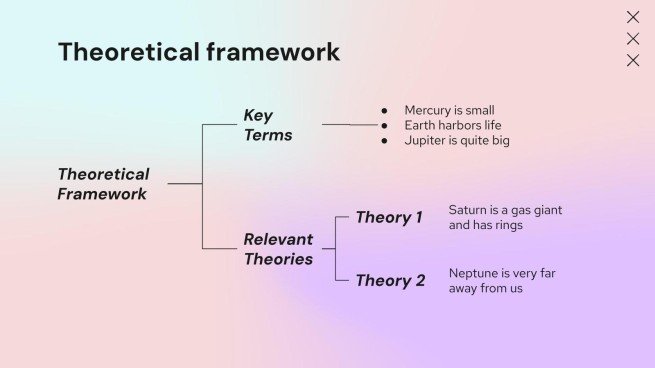 Theoretical framework

Theoretical Framework

Key Terms

- Mercury is small
- Earth harbors life
- Jupiter is quite big

Relevant Theories

Theory 1

Saturn is a gas giant and has rings

Theory 2

Neptune is very far away from us